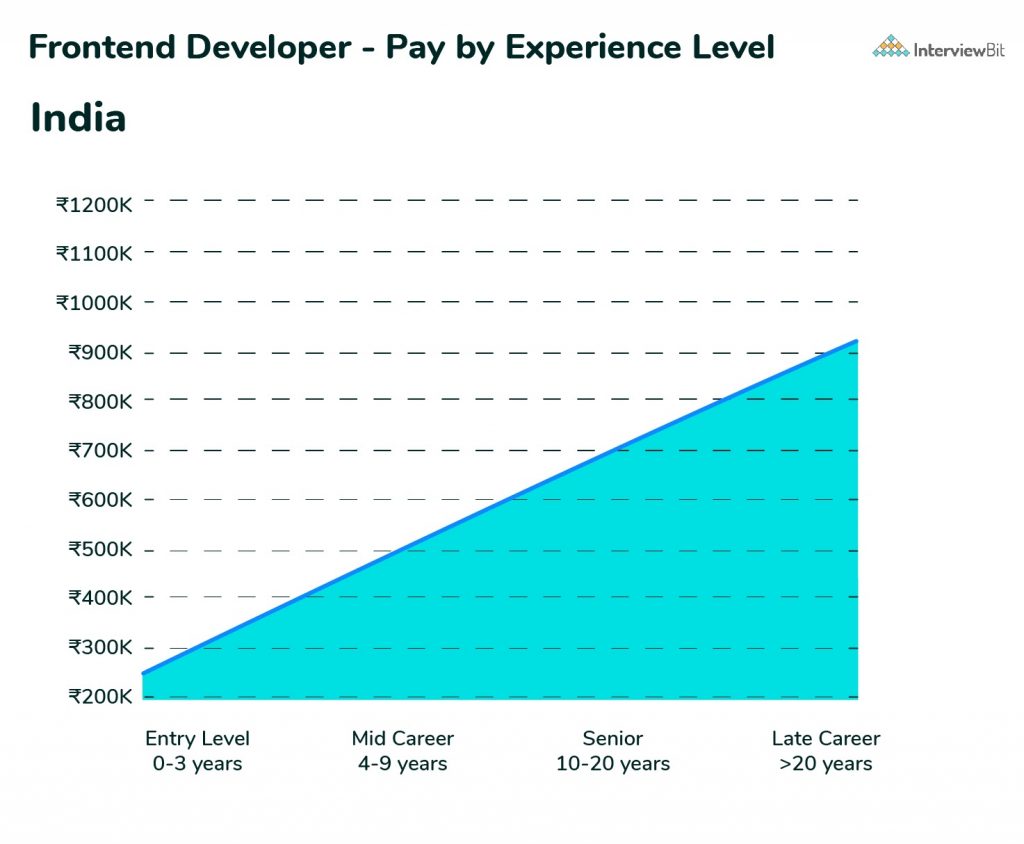 Frontend Developer - Pay by Experience Level

InterviewBit

India

₹1200K
₹1100K
₹1000K
₹900K
₹800K
₹700K
₹600K
₹500K
₹400K
₹300K
₹200K

Entry Level
0-3 years

Mid Career
4-9 years

Senior
10-20 years

Late Career
>20 years